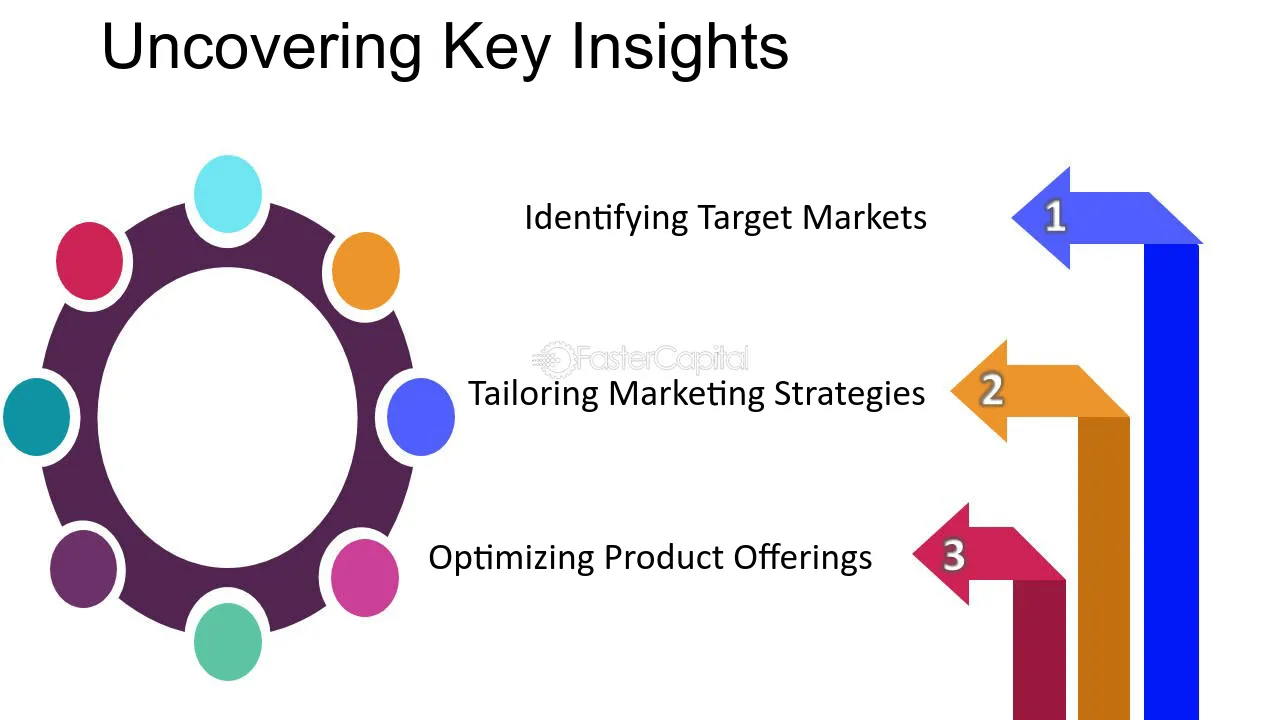 Uncovering Key Insights

Identifying Target Markets
1

Tailoring Marketing Strategies
2

Optimizing Product Offerings
3

FasterCapital